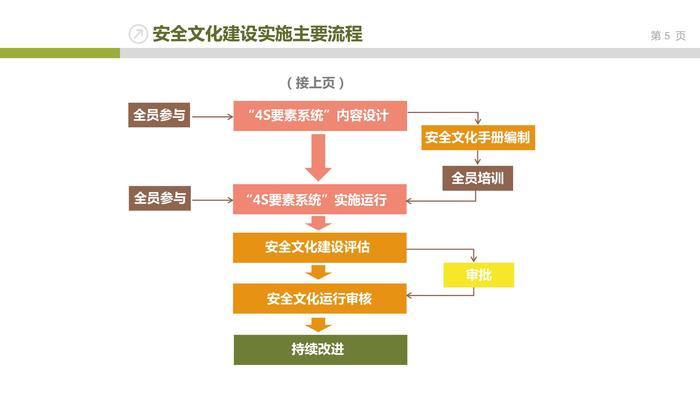 安全文化建设实施主要流程

第 5 页

（接上页）

全员参与

“4S要素系统”内容设计

安全文化手册编制

全员培训

全员参与

“4S要素系统”实施运行

安全文化建设评估

审批

安全文化运行审核

持续改进